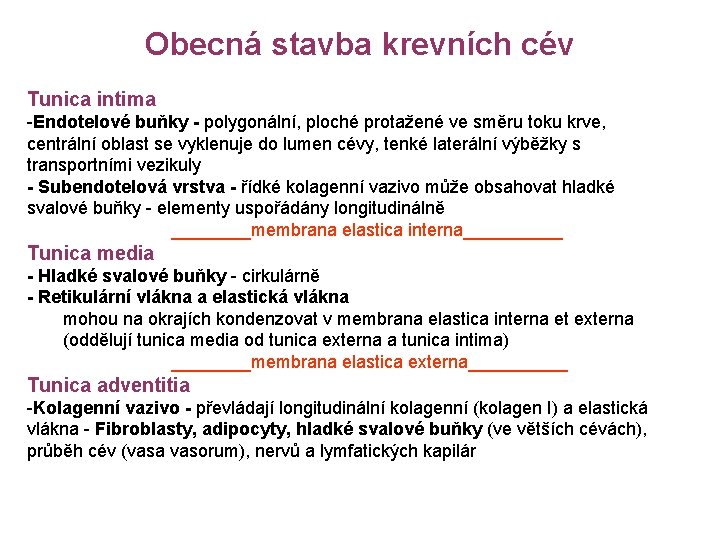 Obecná stavba krevních cév

Tunica intima
-Endotelové buňky - polygonální, ploché protažené ve směru toku krve, centrální oblast se vyklenuje do lumen cévy, tenké laterální výběžky s transportními vezikuly
- Subendotelová vrstva - řídké kolagenní vazivo může obsahovat hladké svalové buňky - elementy uspořádány longitudinálně
________membrana elastica interna__________
Tunica media
- Hladké svalové buňky - cirkulárně
- Retikulární vlákna a elastická vlákna
mohou na okrajích kondenzovat v membrana elastica interna et externa (oddělují tunica media od tunica externa a tunica intima)
________membrana elastica externa__________
Tunica adventitia
-Kolagenní vazivo - převládají longitudinální kolagenní (kolagen I) a elastická vlákna - Fibroblasty, adipocyty, hladké svalové buňky (ve větších cévách), průběh cév (vasa vasorum), nervů a lymfatických kapilár